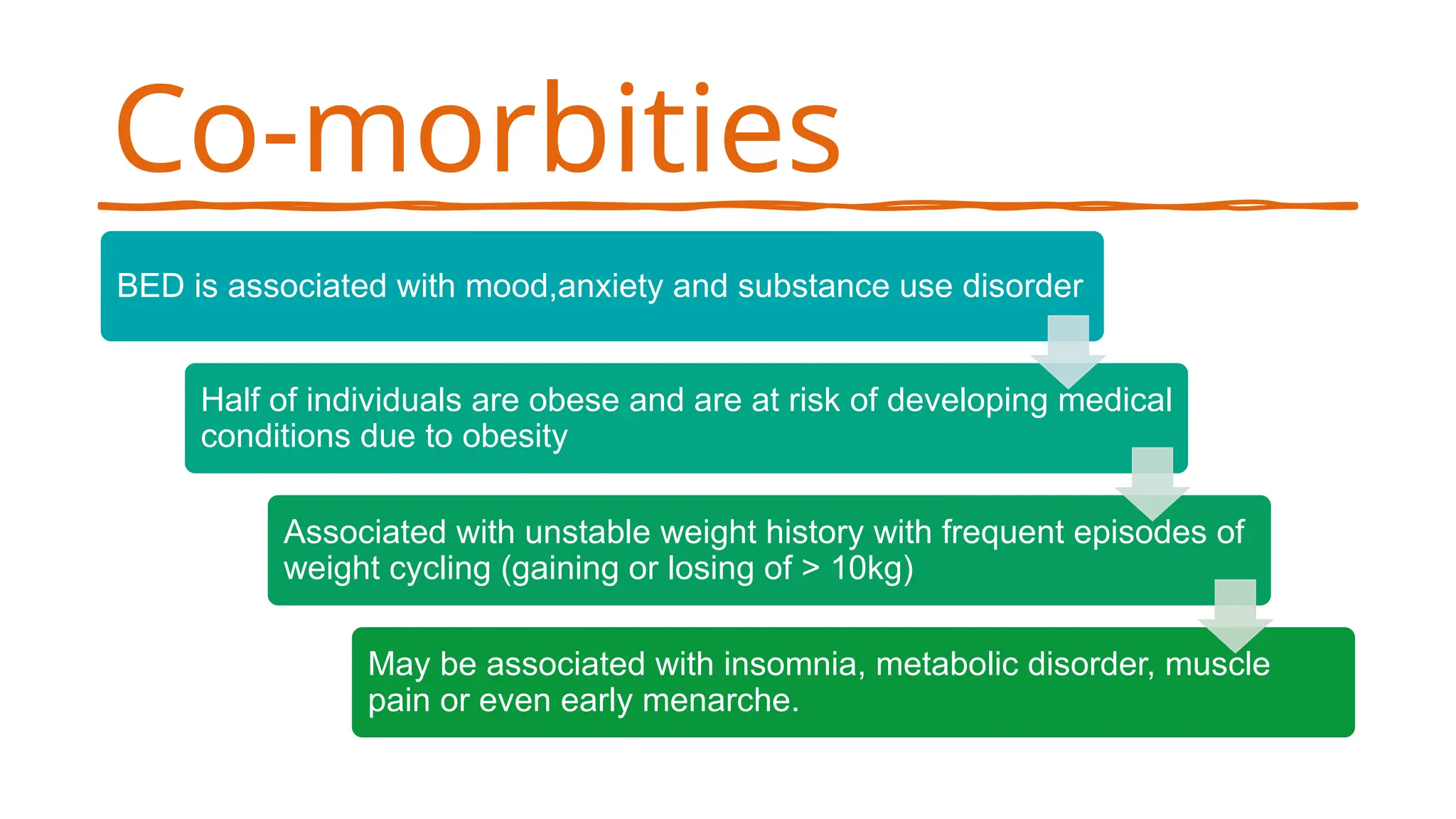 Co-morbities

BED is associated with mood,anxiety and substance use disorder

Half of individuals are obese and are at risk of developing medical conditions due to obesity

Associated with unstable weight history with frequent episodes of weight cycling (gaining or losing of > 10kg)

May be associated with insomnia, metabolic disorder, muscle pain or even early menarche.